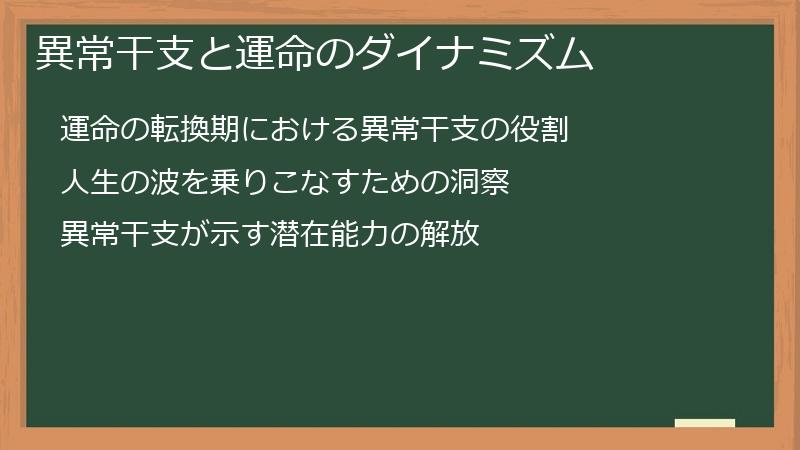 異常干支と運命のダイナミズム

運命の転換期における異常干支の役割

人生の波を乗りこなすための洞察

異常干支が示す潜在能力の解放